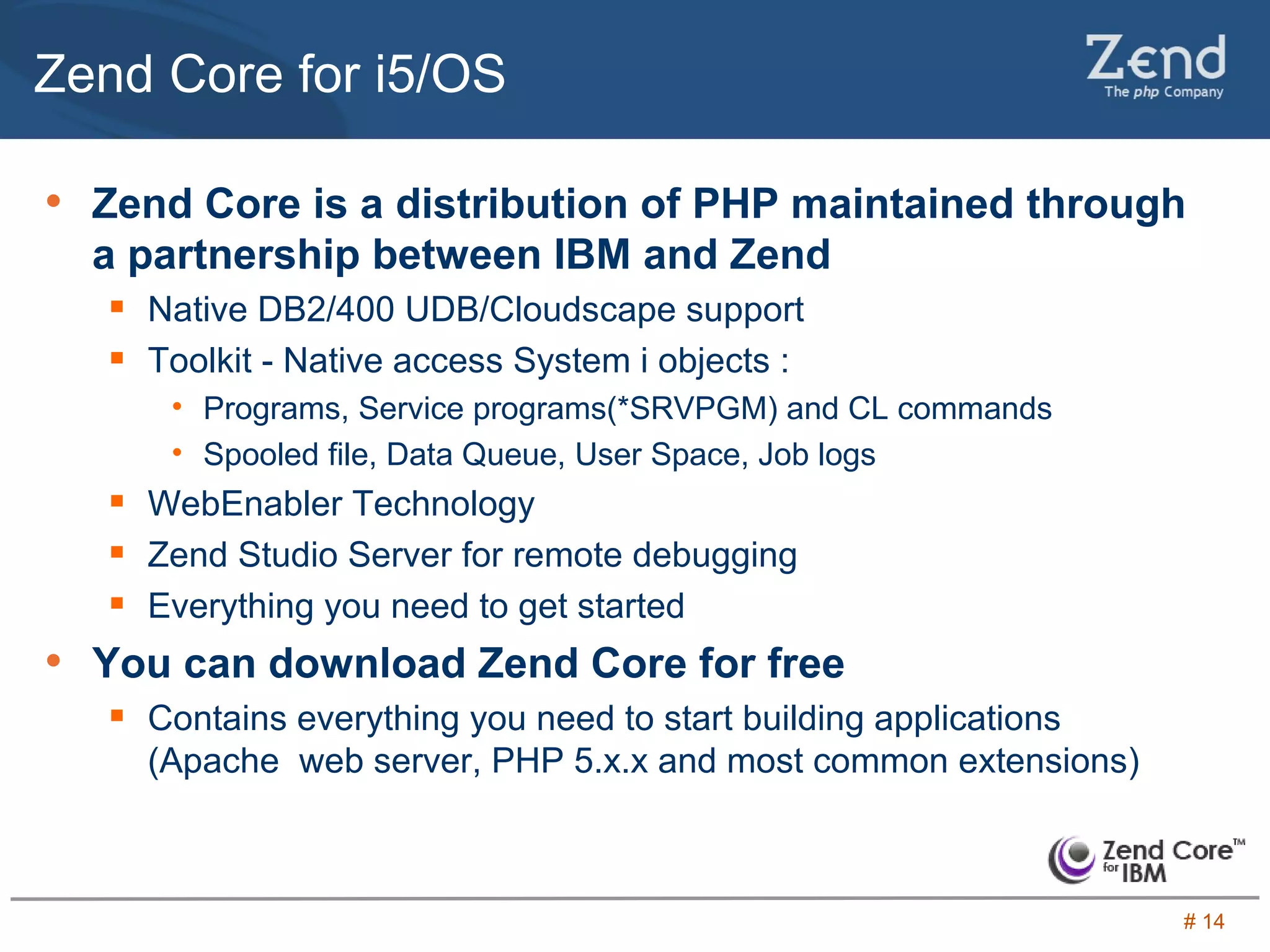 Zend Core for i5/OS

Zend
The php Company

• Zend Core is a distribution of PHP maintained through a partnership between IBM and Zend
  ▪ Native DB2/400 UDB/Cloudscape support
  ▪ Toolkit - Native access System i objects :
    • Programs, Service programs(*SRVPGM) and CL commands
    • Spooled file, Data Queue, User Space, Job logs
  ▪ WebEnabler Technology
  ▪ Zend Studio Server for remote debugging
  ▪ Everything you need to get started
• You can download Zend Core for free
  ▪ Contains everything you need to start building applications (Apache web server, PHP 5.x.x and most common extensions)

Zend Core™ for IBM

# 14